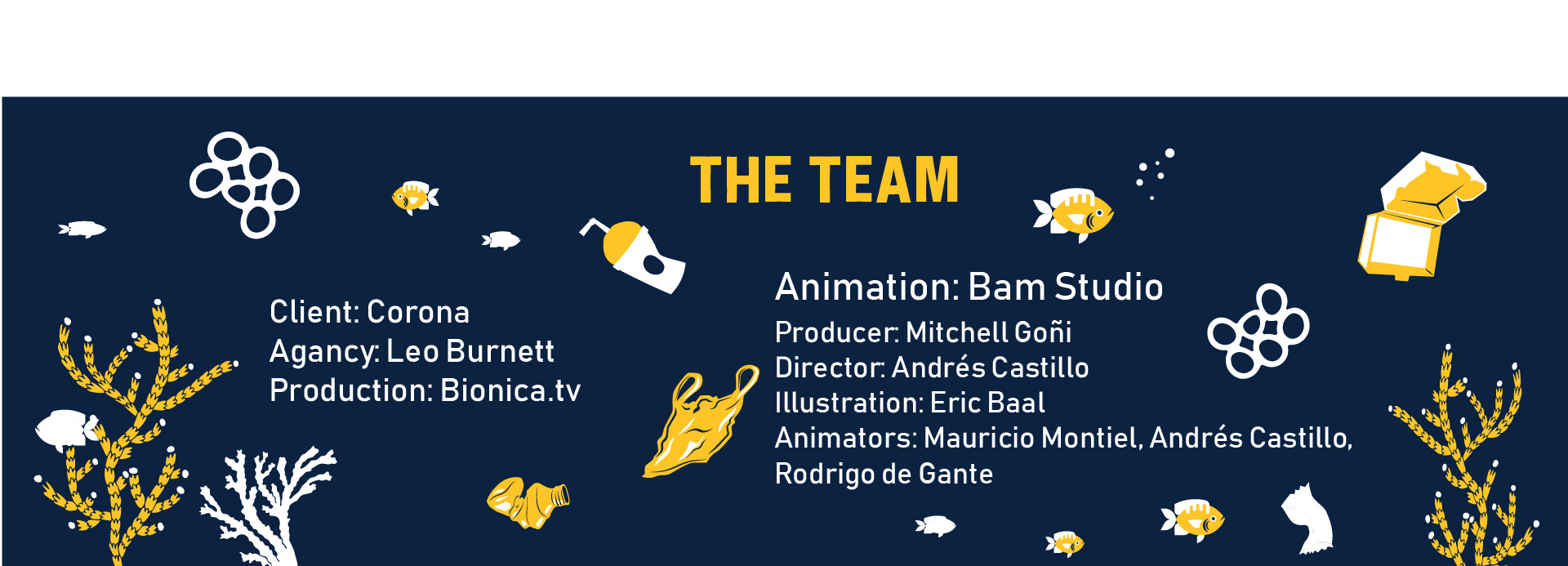 THE TEAM

Client: Corona
Agancy: Leo Burnett
Production: Bionica.tv

Animation: Bam Studio

Producer: Mitchell Goñi
Director: Andrés Castillo
Illustration: Eric Baal
Animators: Mauricio Montiel, Andrés Castillo, Rodrigo de Gante